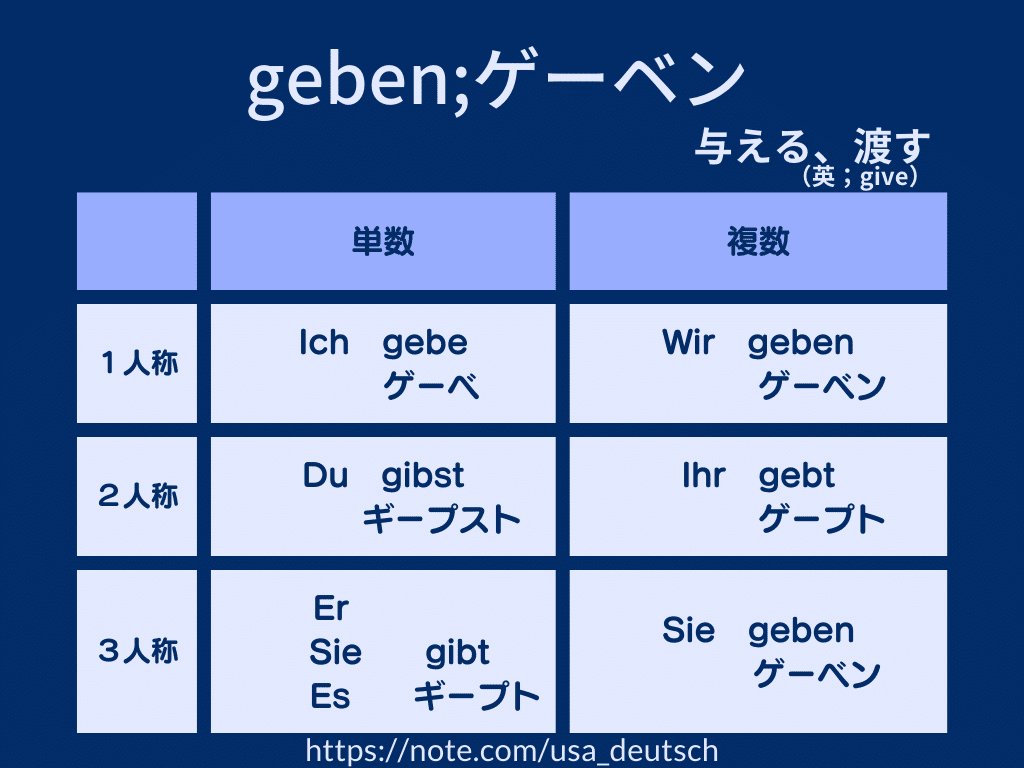 geben;ゲーベン

与える、渡す
（英 ; give）

| | 単数 | 複数 |
|---|---|---|
| １人称 | Ich gebe ゲーベ | Wir geben ゲーベン |
| ２人称 | Du gibst ギープスト | Ihr gebt ゲープト |
| ３人称 | Er Sie Es gibt ギープト | Sie geben ゲーベン |

https://note.com/usa_deutsch